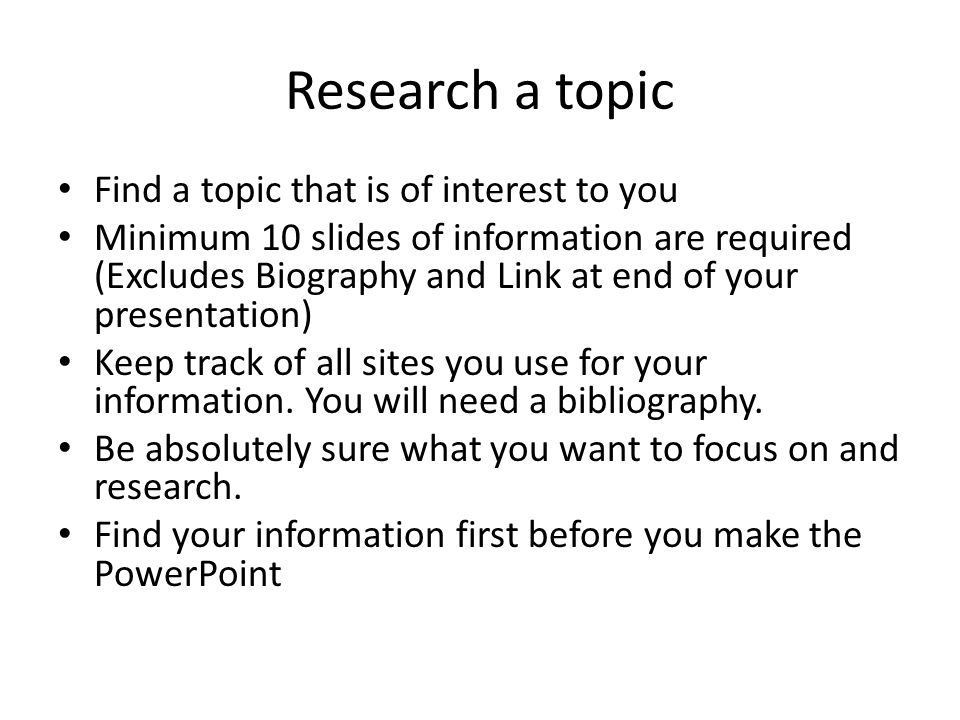 Research a topic

• Find a topic that is of interest to you
• Minimum 10 slides of information are required (Excludes Biography and Link at end of your presentation)
• Keep track of all sites you use for your information. You will need a bibliography.
• Be absolutely sure what you want to focus on and research.
• Find your information first before you make the PowerPoint